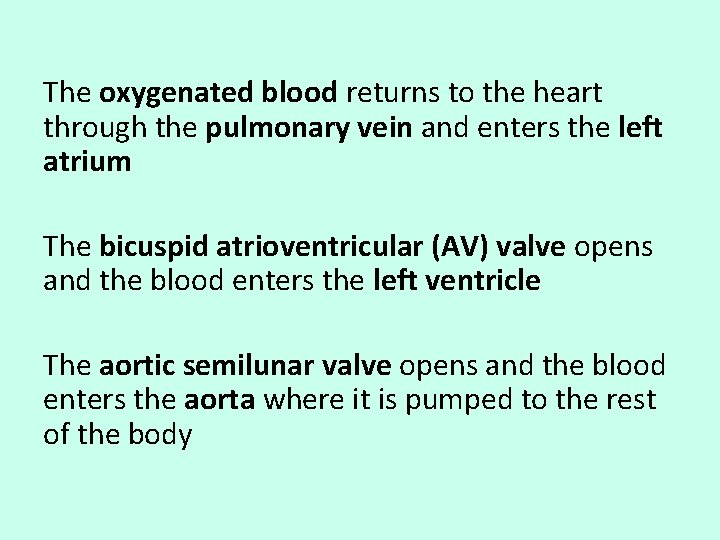 The oxygenated blood returns to the heart through the pulmonary vein and enters the left atrium

The bicuspid atrioventricular (AV) valve opens and the blood enters the left ventricle

The aortic semilunar valve opens and the blood enters the aorta where it is pumped to the rest of the body